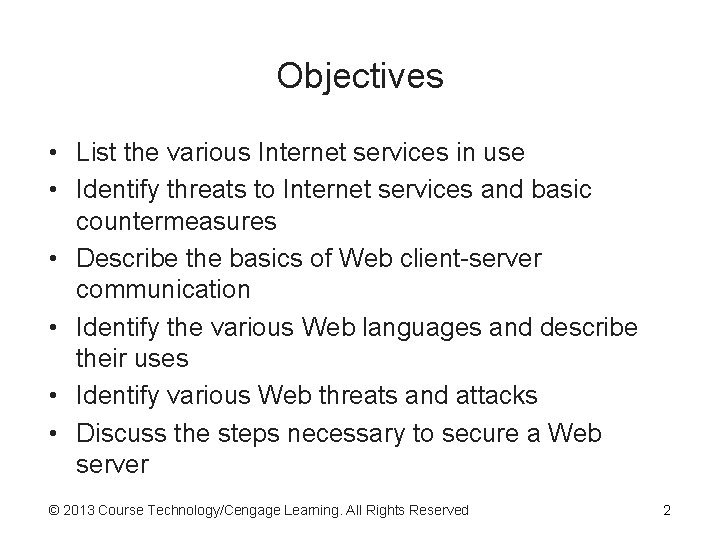 Objectives

• List the various Internet services in use
• Identify threats to Internet services and basic countermeasures
• Describe the basics of Web client-server communication
• Identify the various Web languages and describe their uses
• Identify various Web threats and attacks
• Discuss the steps necessary to secure a Web server

© 2013 Course Technology/Cengage Learning. All Rights Reserved

2